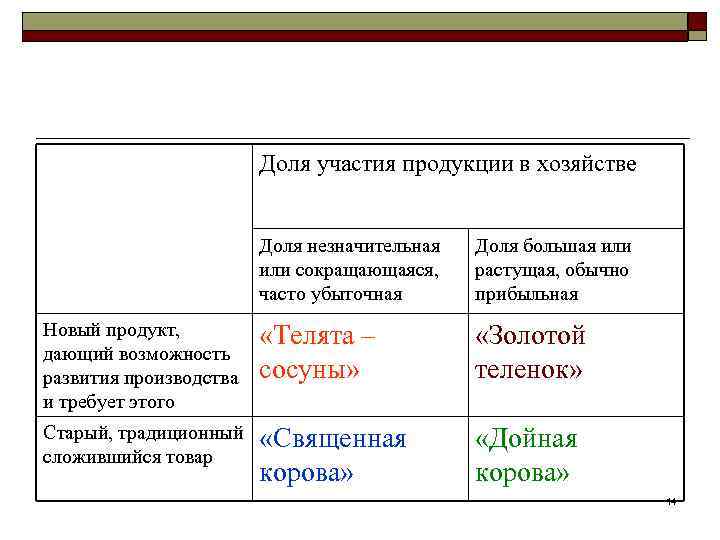 |  | Доля участия продукции в хозяйстве |  |
|---|---|---|
|  | Доля незначительная или сокращающаяся, часто убыточная | Доля большая или растущая, обычно прибыльная |
| Новый продукт, дающий возможность развития производства и требует этого | «Телята – сосуны» | «Золотой теленок» |
| Старый, традиционный сложившийся товар | «Священная корова» | «Дойная корова» |

14